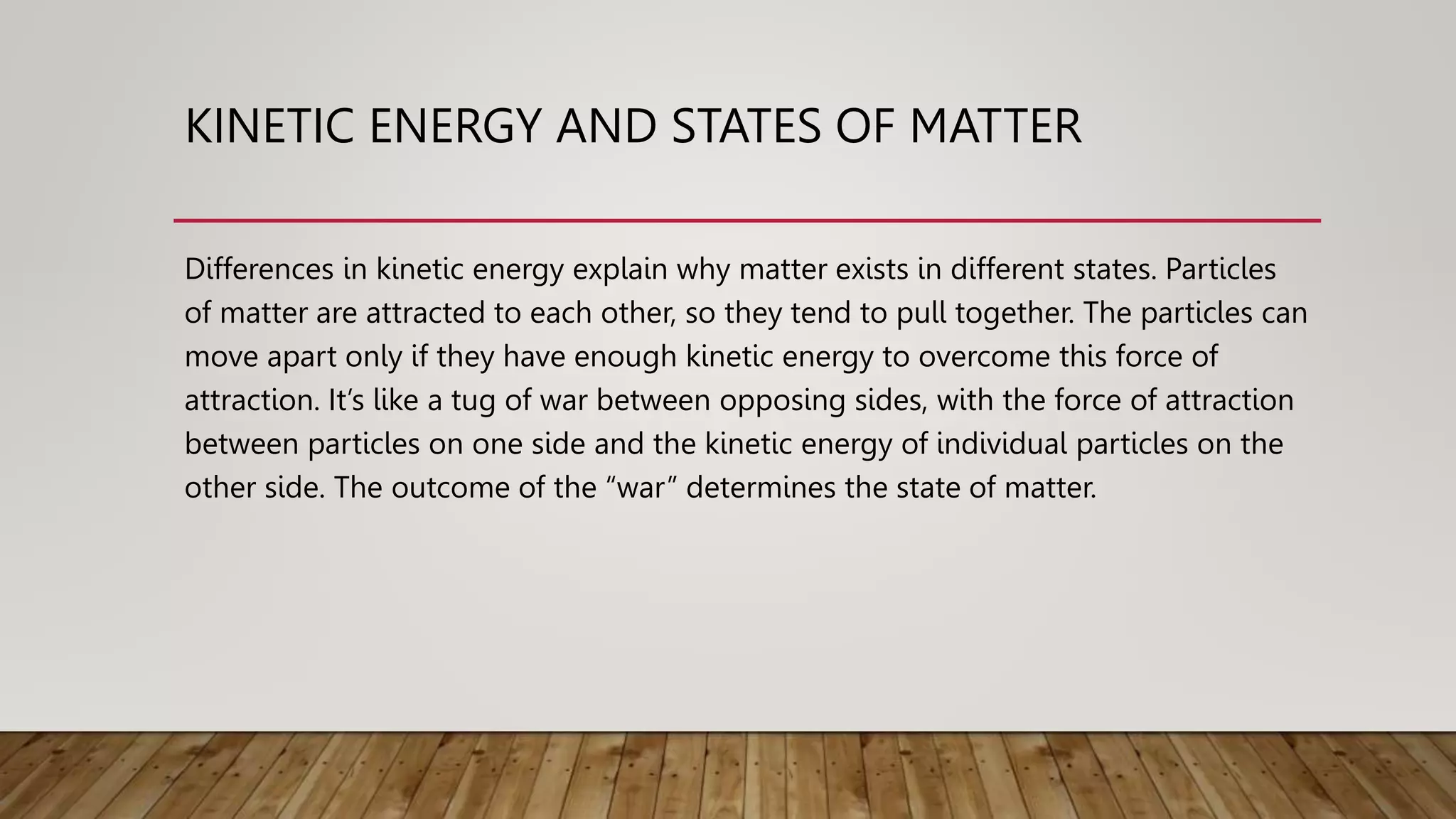 KINETIC ENERGY AND STATES OF MATTER

Differences in kinetic energy explain why matter exists in different states. Particles of matter are attracted to each other, so they tend to pull together. The particles can move apart only if they have enough kinetic energy to overcome this force of attraction. It's like a tug of war between opposing sides, with the force of attraction between particles on one side and the kinetic energy of individual particles on the other side. The outcome of the "war" determines the state of matter.